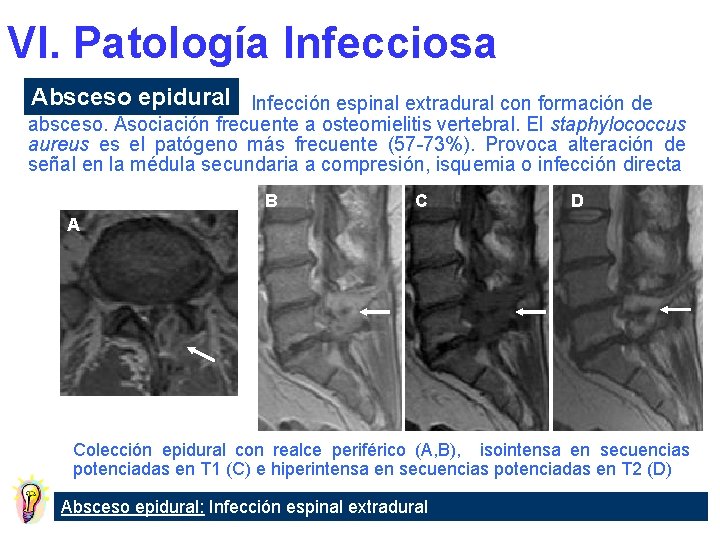 VI. Patología Infecciosa

Absceso epidural Infección espinal extradural con formación de absceso. Asociación frecuente a osteomielitis vertebral. El staphylococcus aureus es el patógeno más frecuente (57-73%). Provoca alteración de señal en la médula secundaria a compresión, isquemia o infección directa

A

B

C

D

Colección epidural con realce periférico (A,B), isointensa en secuencias potenciadas en T1 (C) e hiperintensa en secuencias potenciadas en T2 (D)

Absceso epidural: Infección espinal extradural